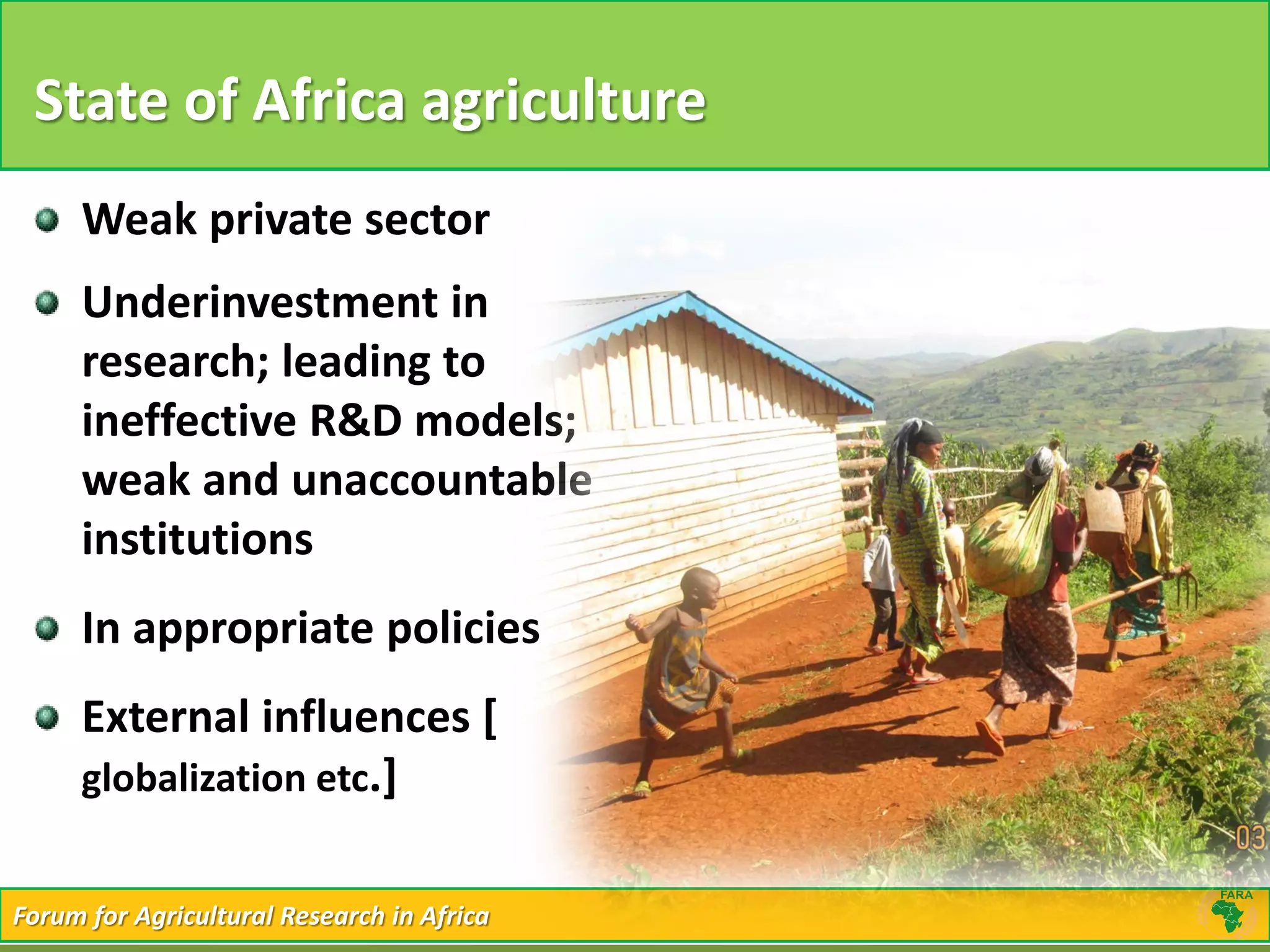 State of Africa agriculture

Weak private sector

Underinvestment in research; leading to ineffective R&D models; weak and unaccountable institutions

In appropriate policies

External influences [ globalization etc.]

03

Forum for Agricultural Research in Africa

FARA